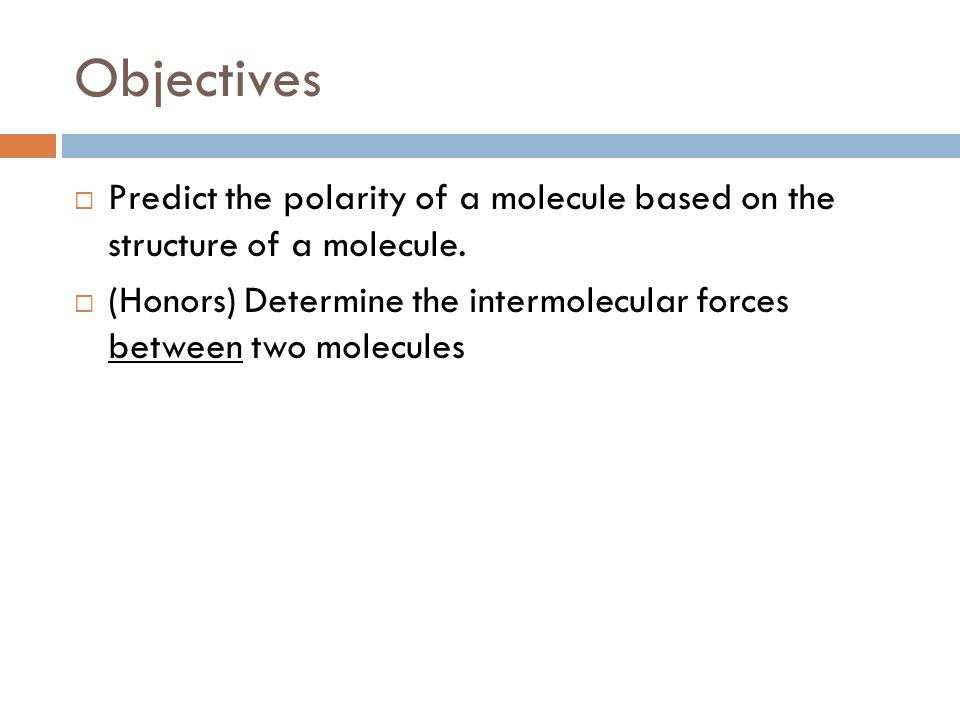 Objectives

□ Predict the polarity of a molecule based on the structure of a molecule.

□ (Honors) Determine the intermolecular forces between two molecules